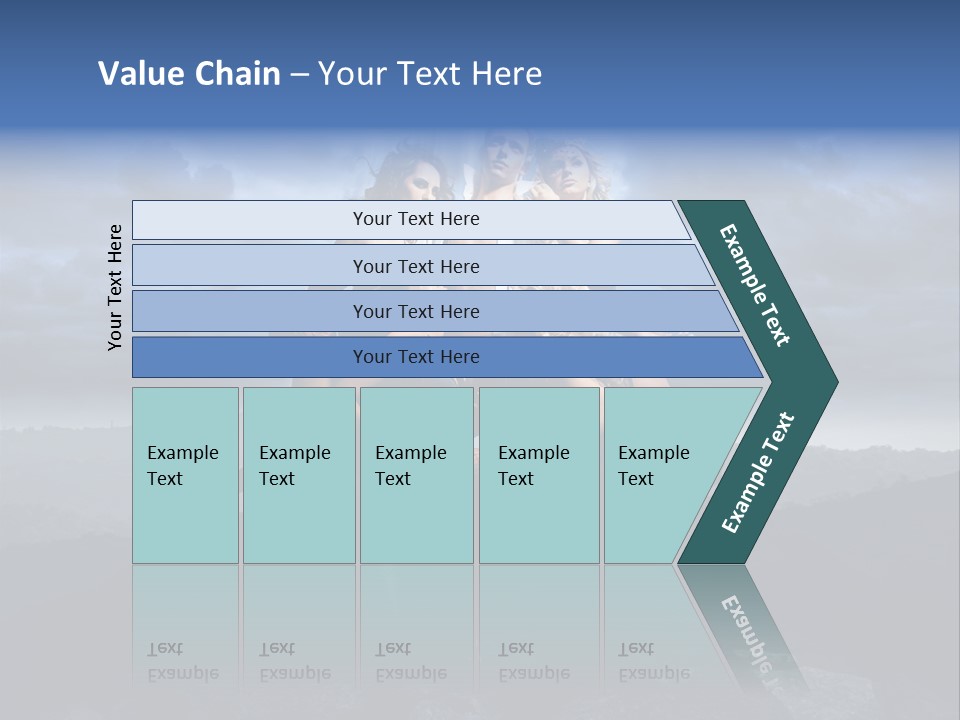 Value Chain – Your Text Here

Your Text Here

Your Text Here

Your Text Here

Your Text Here

Your Text Here

Example Text

Example Text

Example Text

Example Text

Example Text

Example Text

Example Text